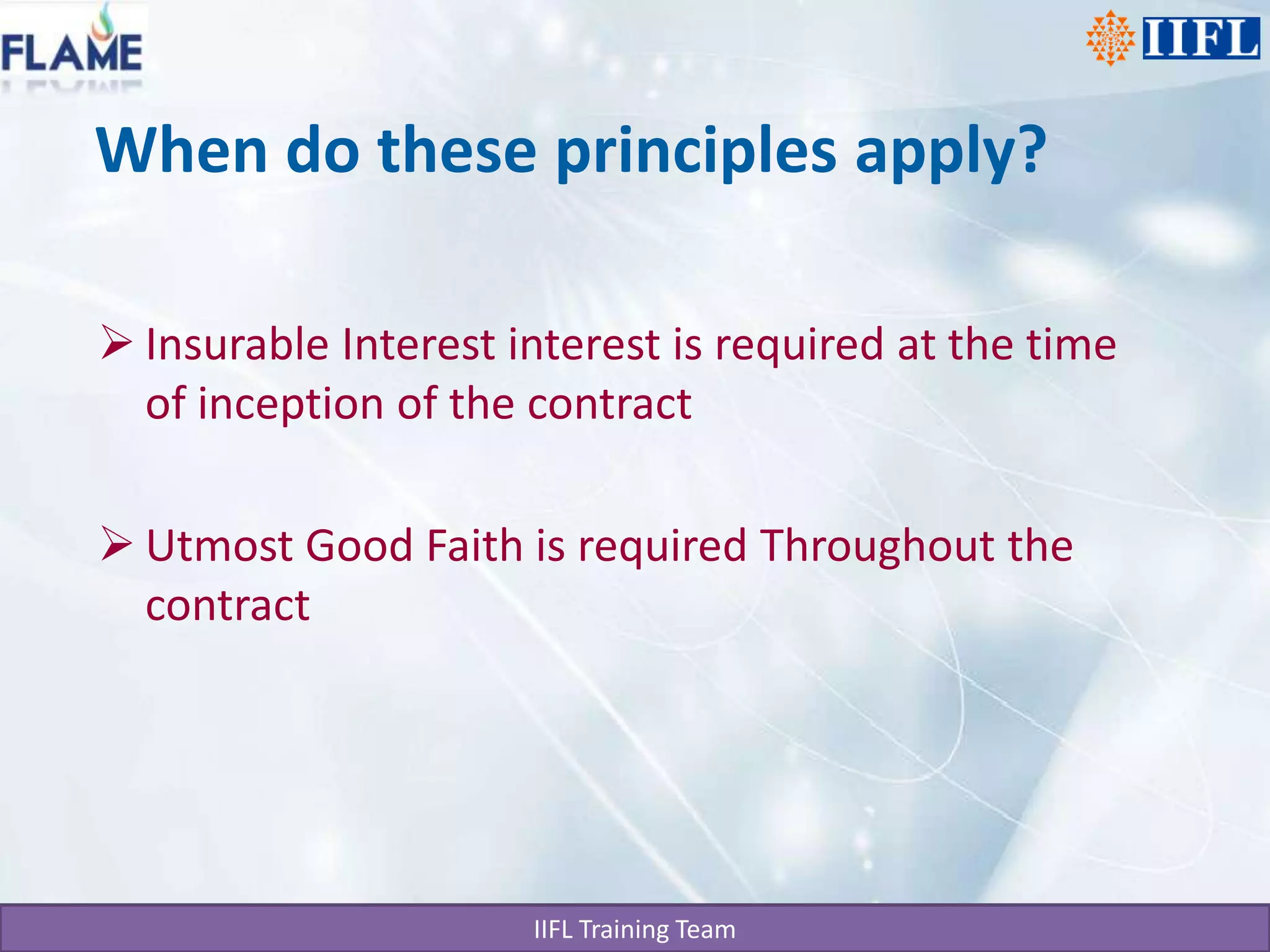 FLAME

IIFL

When do these principles apply?

➢ Insurable Interest interest is required at the time of inception of the contract

➢ Utmost Good Faith is required Throughout the contract

IIFL Training Team